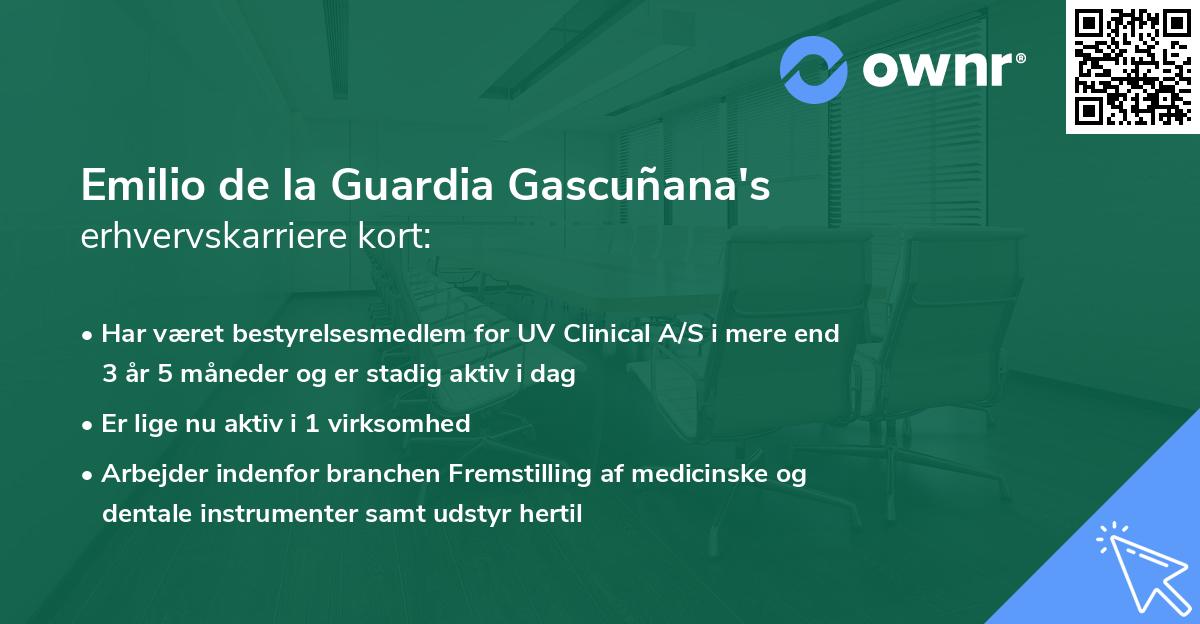 ownr®

Emilio de la Guardia Gascuñana's erhvervskarriere kort:

• Har været bestyrelsesmedlem for UV Clinical A/S i mere end 3 år 5 måneder og er stadig aktiv i dag

• Er lige nu aktiv i 1 virksomhed

• Arbejder indenfor branchen Fremstilling af medicinske og dentale instrumenter samt udstyr hertil